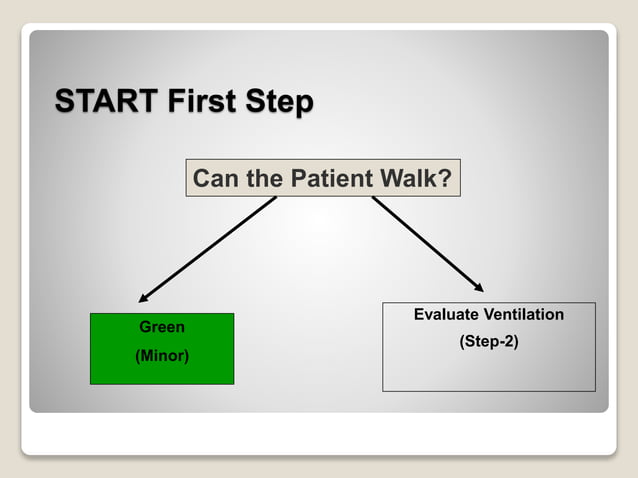 START First Step

Can the Patient Walk?

Green
(Minor)

Evaluate Ventilation
(Step-2)